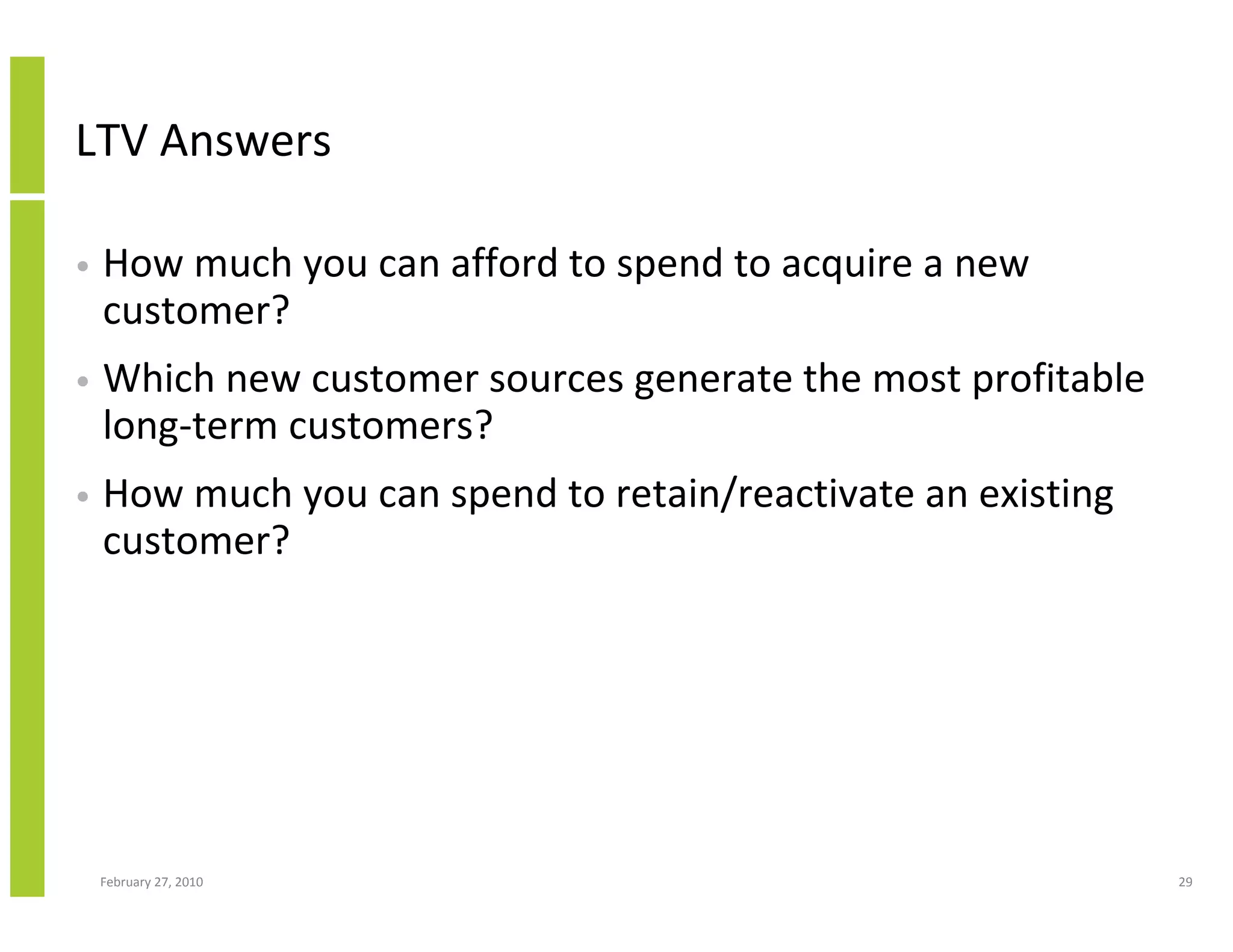 LTV Answers

• How much you can afford to spend to acquire a new customer?

• Which new customer sources generate the most profitable long-term customers?

• How much you can spend to retain/reactivate an existing customer?

February 27, 2010

29